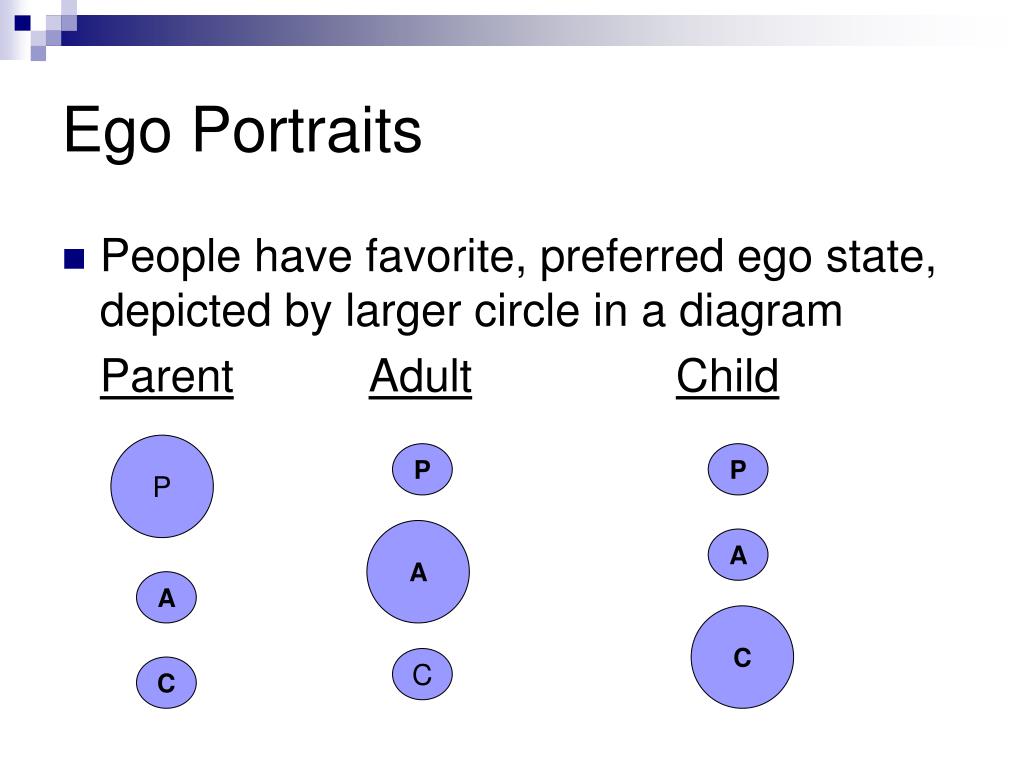 Ego Portraits

People have favorite, preferred ego state, depicted by larger circle in a diagram

Parent Adult Child

P
A
C

P
A
C

P
A
C